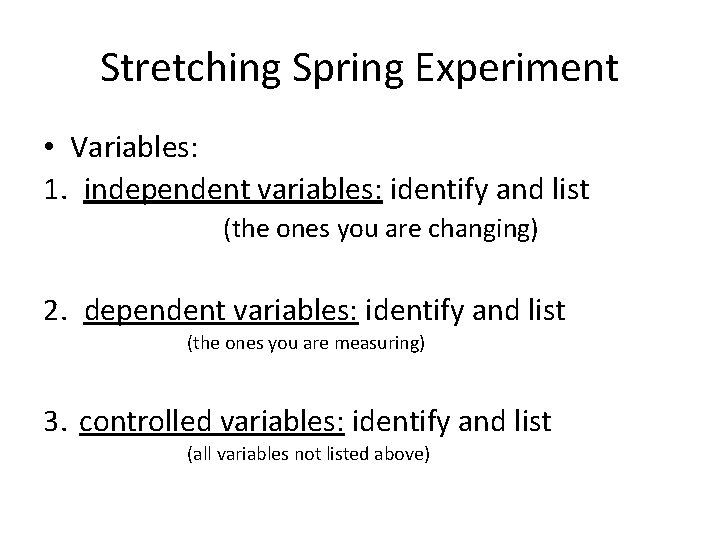 Stretching Spring Experiment

• Variables:

1. independent variables: identify and list
(the ones you are changing)

2. dependent variables: identify and list
(the ones you are measuring)

3. controlled variables: identify and list
(all variables not listed above)